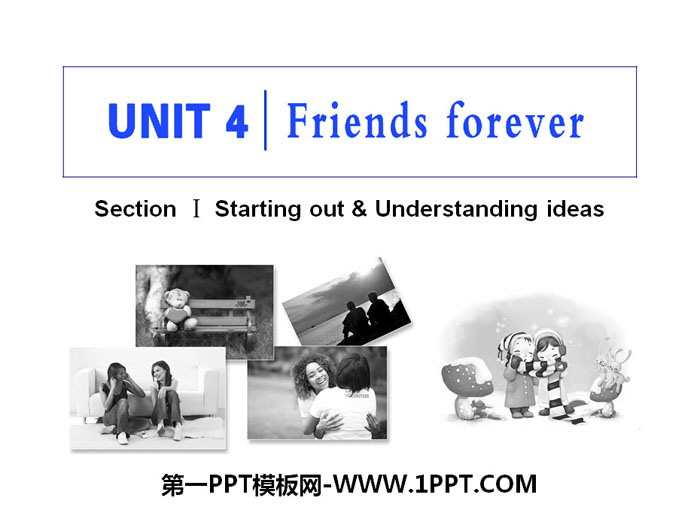 UNIT 4 | Friends forever

Section Ⅰ Starting out & Understanding ideas

第一PPT模板网-WWW.1PPT.COM